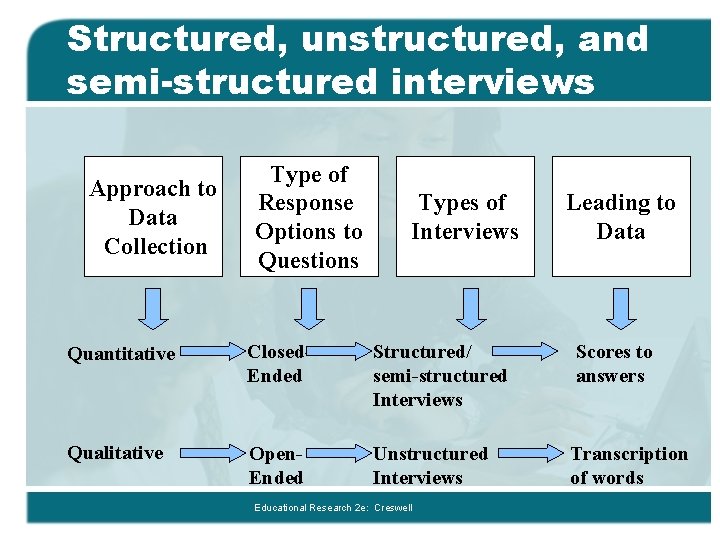 Structured, unstructured, and semi-structured interviews

Approach to Data Collection

Type of Response Options to Questions

Types of Interviews

Leading to Data

Quantitative

Closed Ended

Structured/ semi-structured Interviews

Scores to answers

Qualitative

Open-Ended

Unstructured Interviews

Transcription of words

Educational Research 2e: Creswell